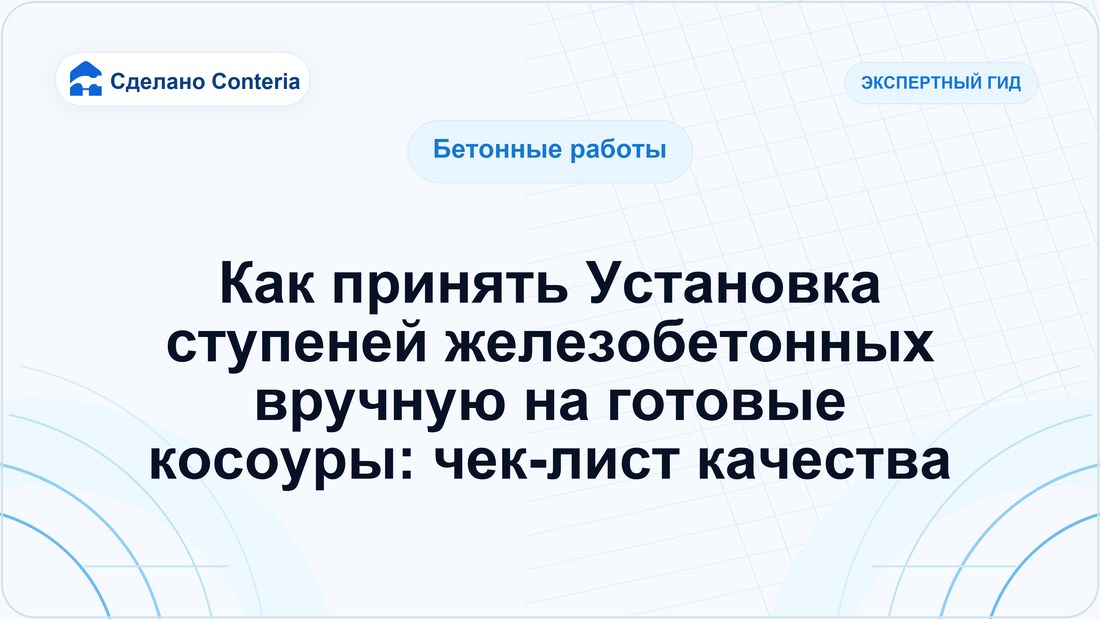 Сделано Conteria

ЭКСПЕРТНЫЙ ГИД

Бетонные работы

Как принять Установка ступеней железобетонных вручную на готовые косоуры: чек-лист качества